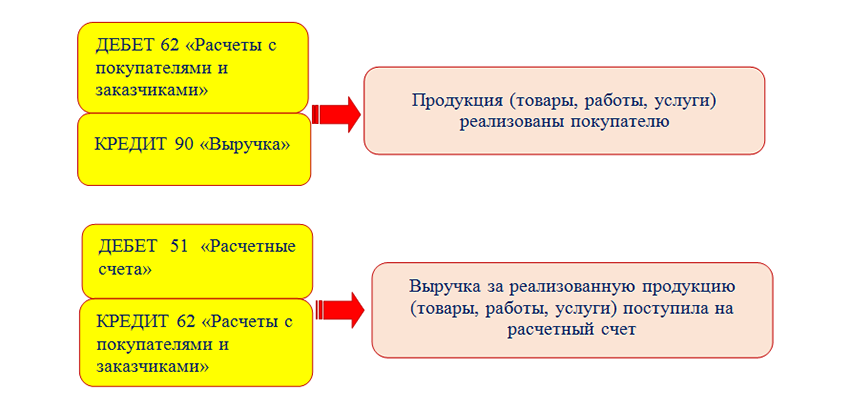 ДЕБЕТ 62 «Расчеты с покупателями и заказчиками»

КРЕДИТ 90 «Выручка»

Продукция (товары, работы, услуги) реализованы покупателю

ДЕБЕТ 51 «Расчетные счета»

КРЕДИТ 62 «Расчеты с покупателями и заказчиками»

Выручка за реализованную продукцию (товары, работы, услуги) поступила на расчетный счет